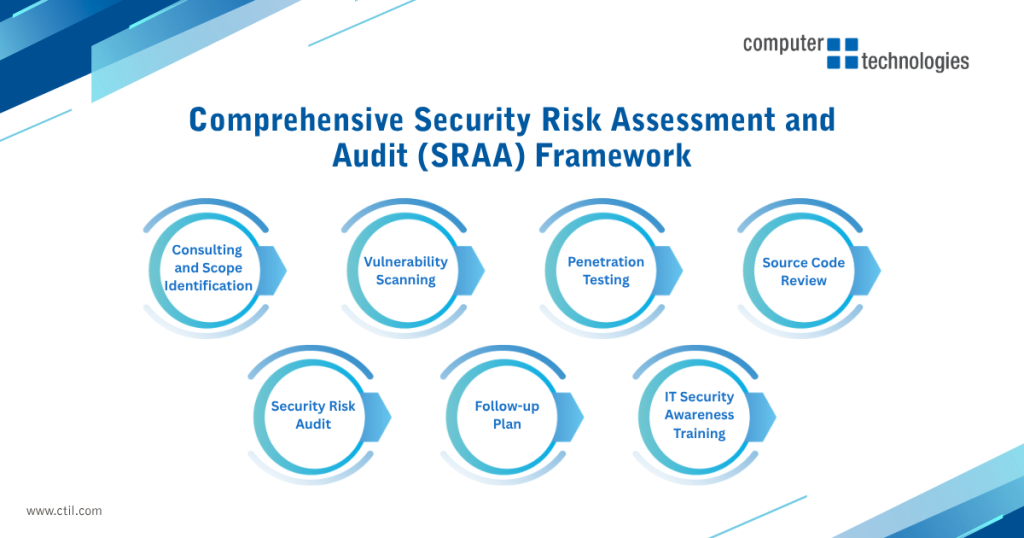 computer technologies

Comprehensive Security Risk Assessment and Audit (SRAA) Framework

Consulting and Scope Identification

Vulnerability Scanning

Penetration Testing

Source Code Review

Security Risk Audit

Follow-up Plan

IT Security Awareness Training

www.ctil.com